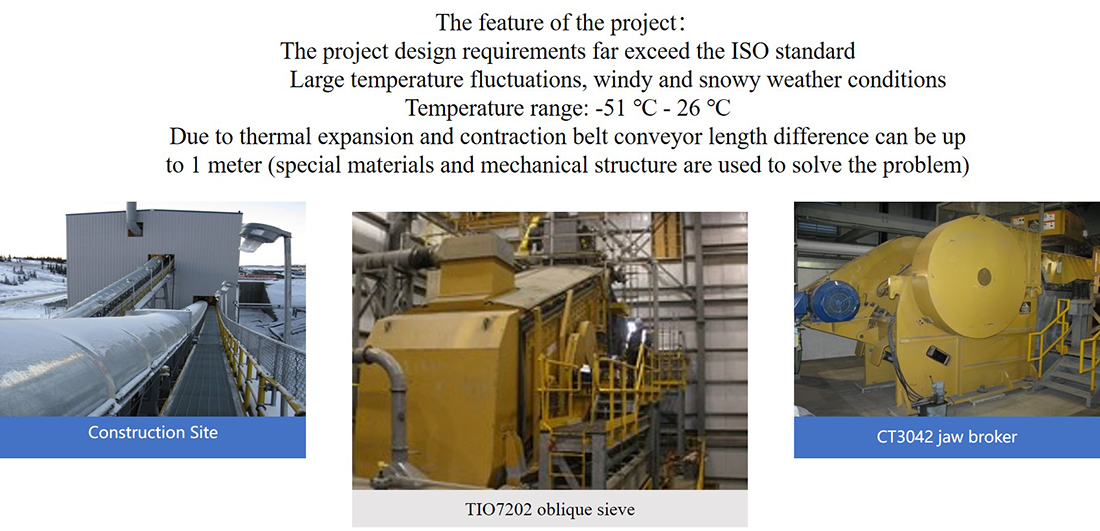 The feature of the project：
The project design requirements far exceed the ISO standard
Large temperature fluctuations, windy and snowy weather conditions
Temperature range: -51 ℃ - 26 ℃
Due to thermal expansion and contraction belt conveyor length difference can be up to 1 meter (special materials and mechanical structure are used to solve the problem)

Construction Site

TIO7202 oblique sieve

CT3042 jaw broker